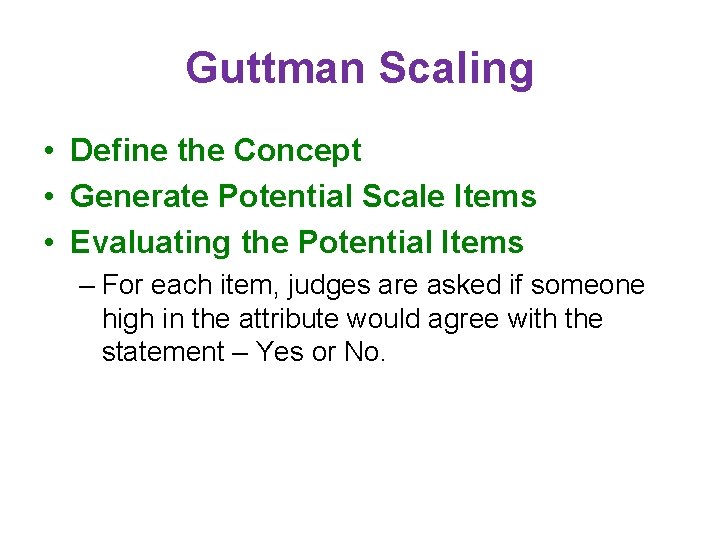 Guttman Scaling

• Define the Concept
• Generate Potential Scale Items
• Evaluating the Potential Items
  – For each item, judges are asked if someone high in the attribute would agree with the statement – Yes or No.